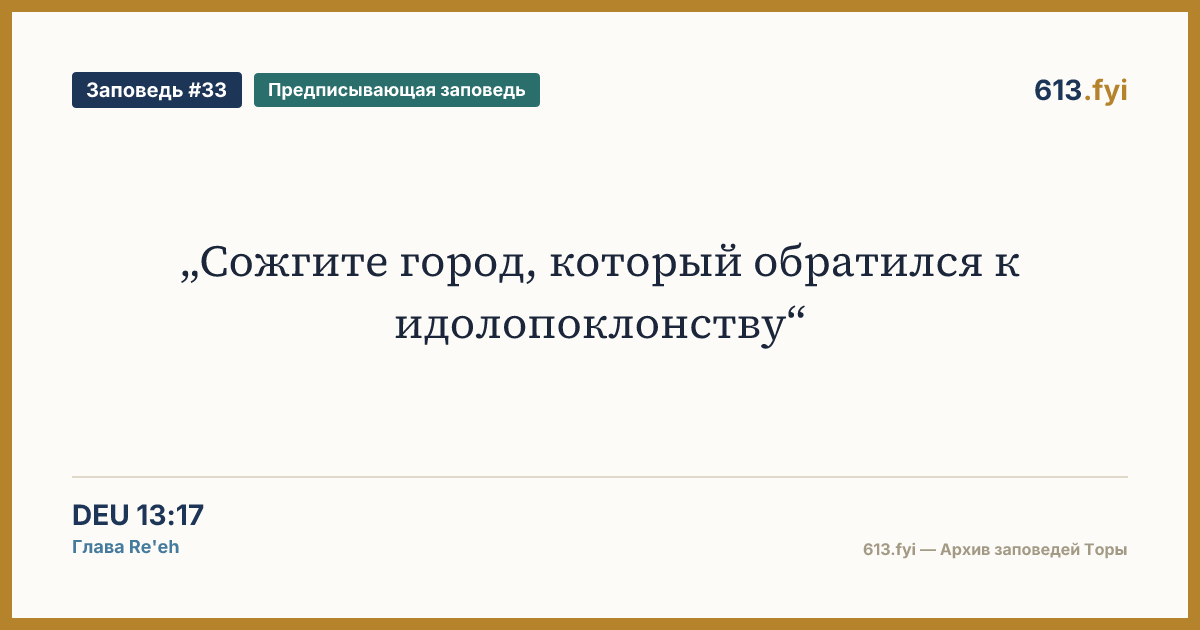 Заповедь #33
Предписывающая заповедь
613.fyi

„Сожгите город, который обратился к идолопоклонству“

DEU 13:17
Глава Re'eh
613.fyi — Архив заповедей Торы